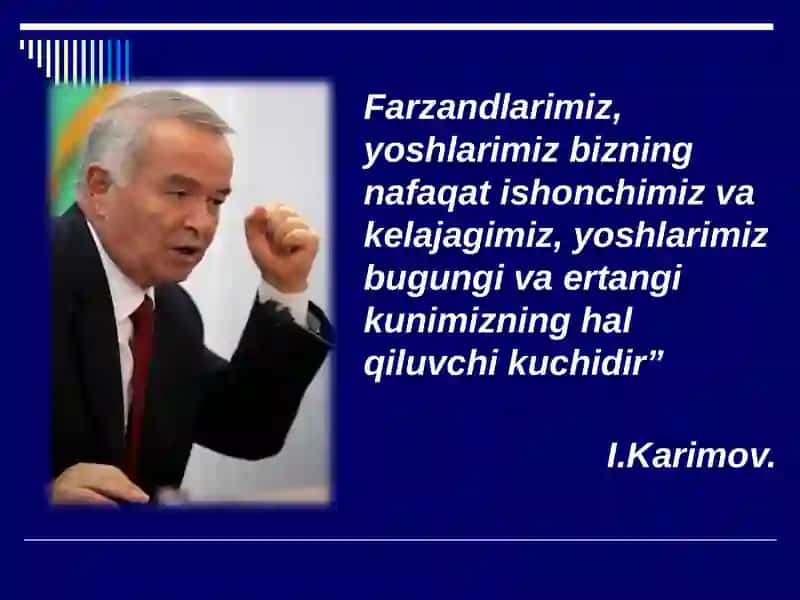 Farzandlarimiz, yoshlarimiz bizning nafaqat ishonchimiz va kelajagimiz, yoshlarimiz bugungi va ertangi kunimizning hal qiluvchi kuchidir”

I.Karimov.